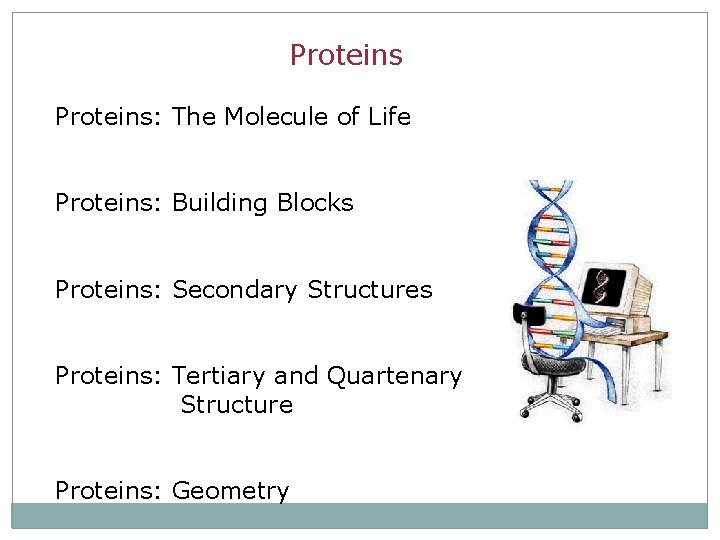 Proteins

Proteins: The Molecule of Life

Proteins: Building Blocks

Proteins: Secondary Structures

Proteins: Tertiary and Quartenary Structure

Proteins: Geometry